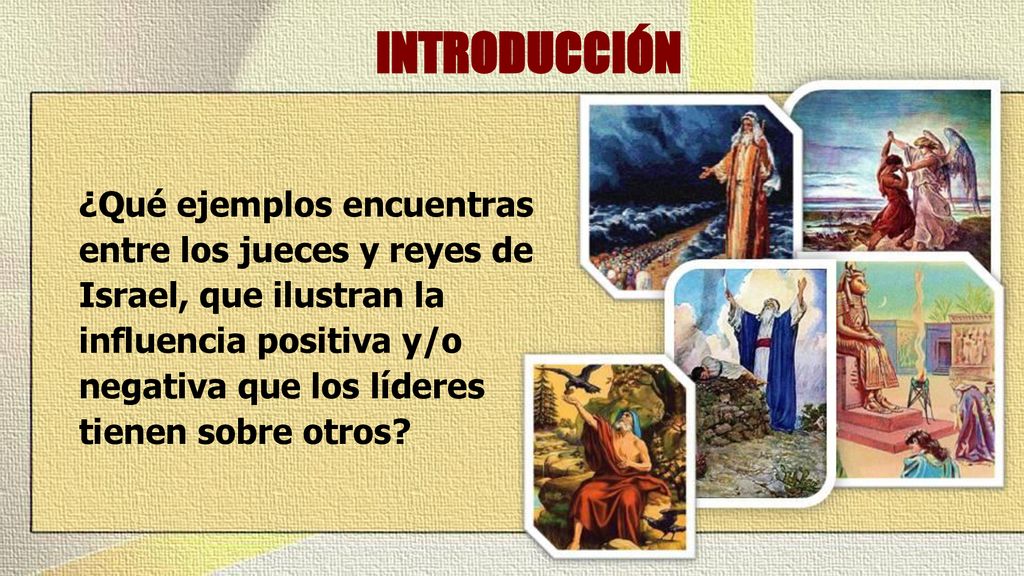 INTRODUCCIÓN

¿Qué ejemplos encuentras entre los jueces y reyes de Israel, que ilustran la influencia positiva y/o negativa que los líderes tienen sobre otros?